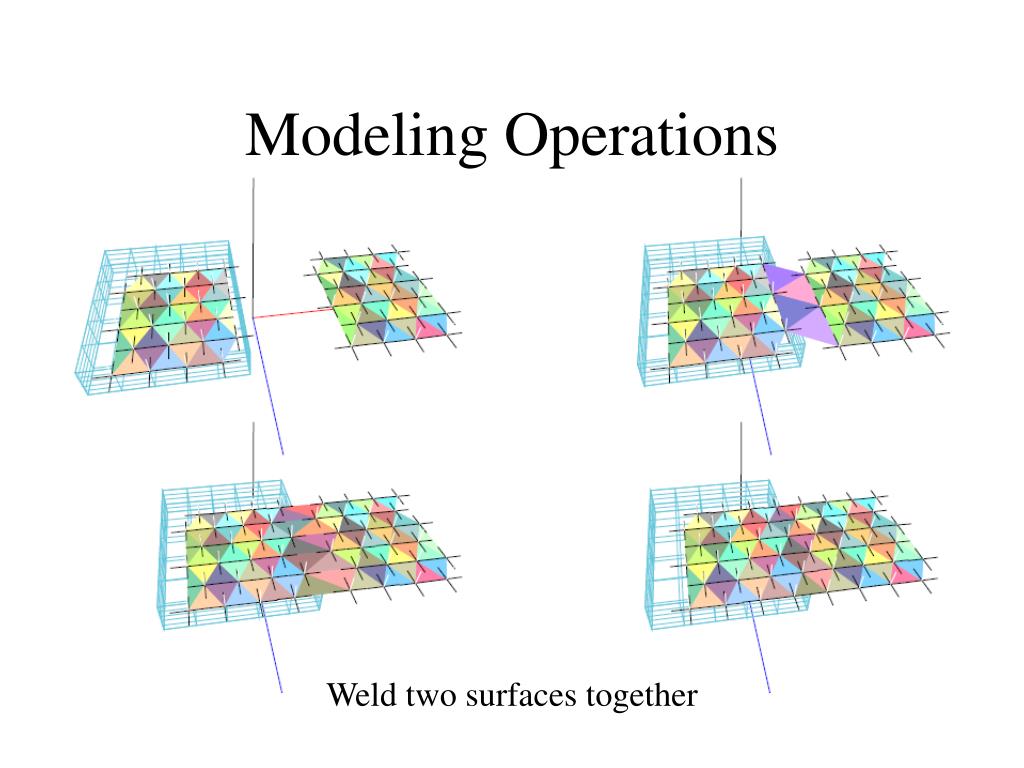 Modeling Operations

Weld two surfaces together